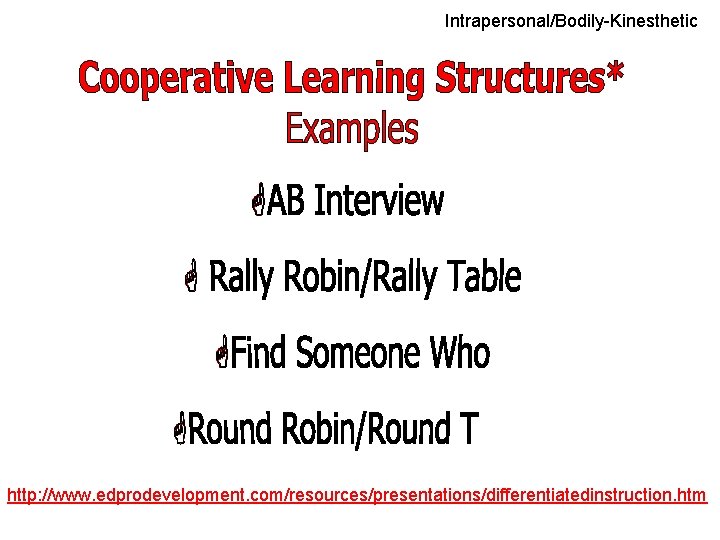 Intrapersonal/Bodily-Kinesthetic

Cooperative Learning Structures*
Examples

AB Interview

Rally Robin/Rally Table

Find Someone Who

Round Robin/Round T

http://www.edprodevelopment.com/resources/presentations/differentiatedinstruction.htm